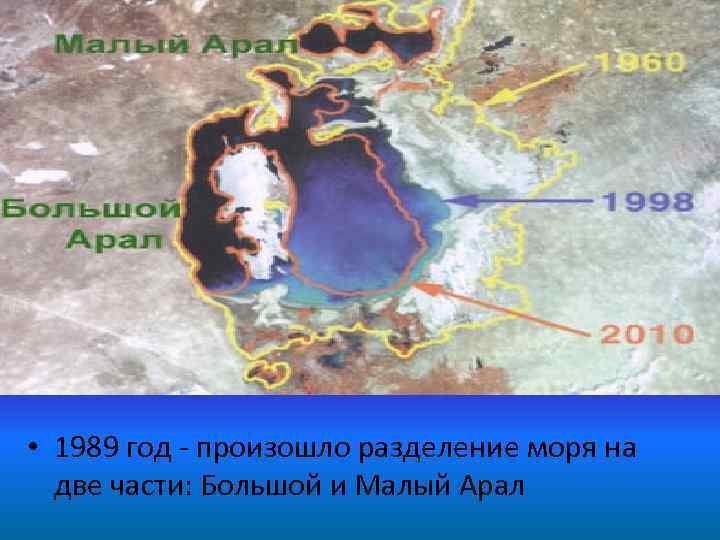 Малый Арал

1960

Большой Арал

1998

2010

• 1989 год - произошло разделение моря на две части: Большой и Малый Арал